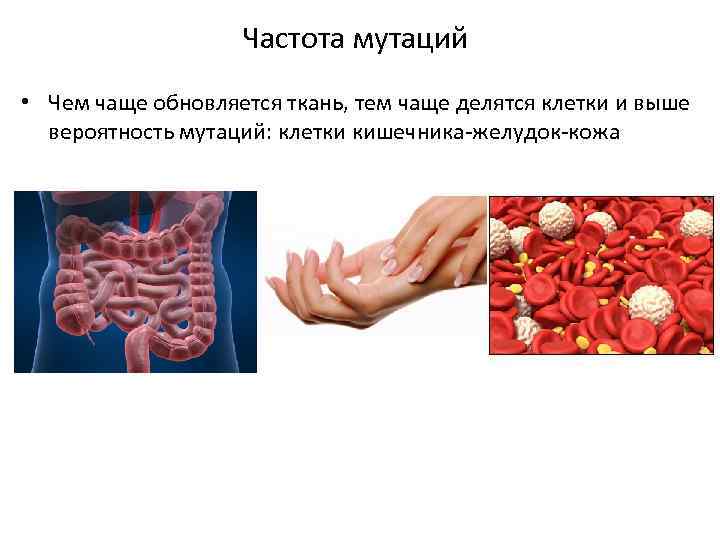 Частота мутаций

• Чем чаще обновляется ткань, тем чаще делятся клетки и выше вероятность мутаций: клетки кишечника-желудок-кожа